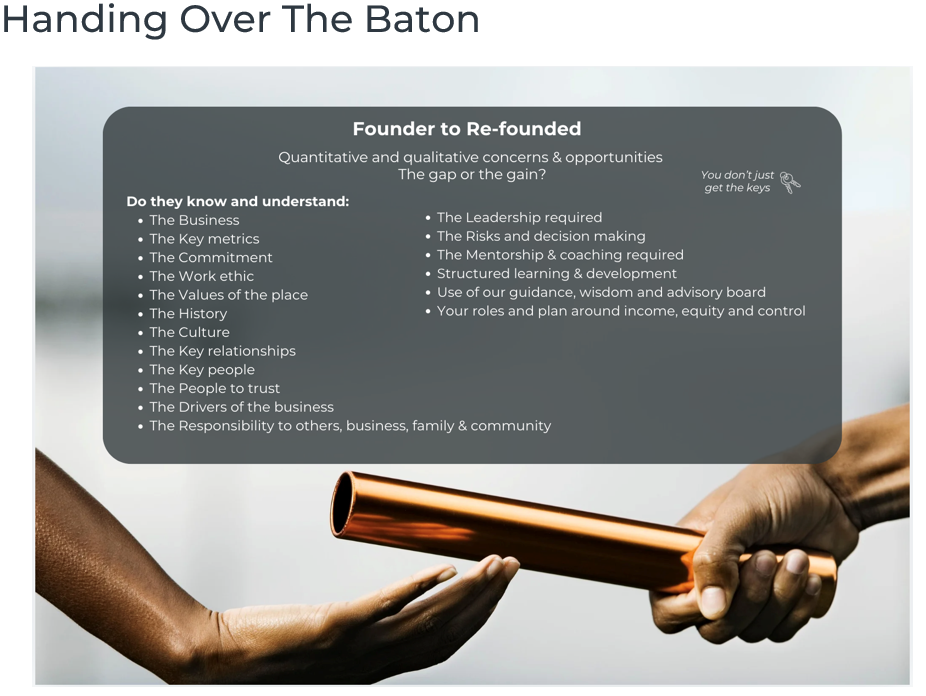 Handing Over The Baton

Founder to Re-founded

Quantitative and qualitative concerns & opportunities
The gap or the gain?

You don't just get the keys

Do they know and understand:
- The Business
- The Key metrics
- The Commitment
- The Work ethic
- The Values of the place
- The History
- The Culture
- The Key relationships
- The Key people
- The People to trust
- The Drivers of the business
- The Responsibility to others, business, family & community

- The Leadership required
- The Risks and decision making
- The Mentorship & coaching required
- Structured learning & development
- Use of our guidance, wisdom and advisory board
- Your roles and plan around income, equity and control